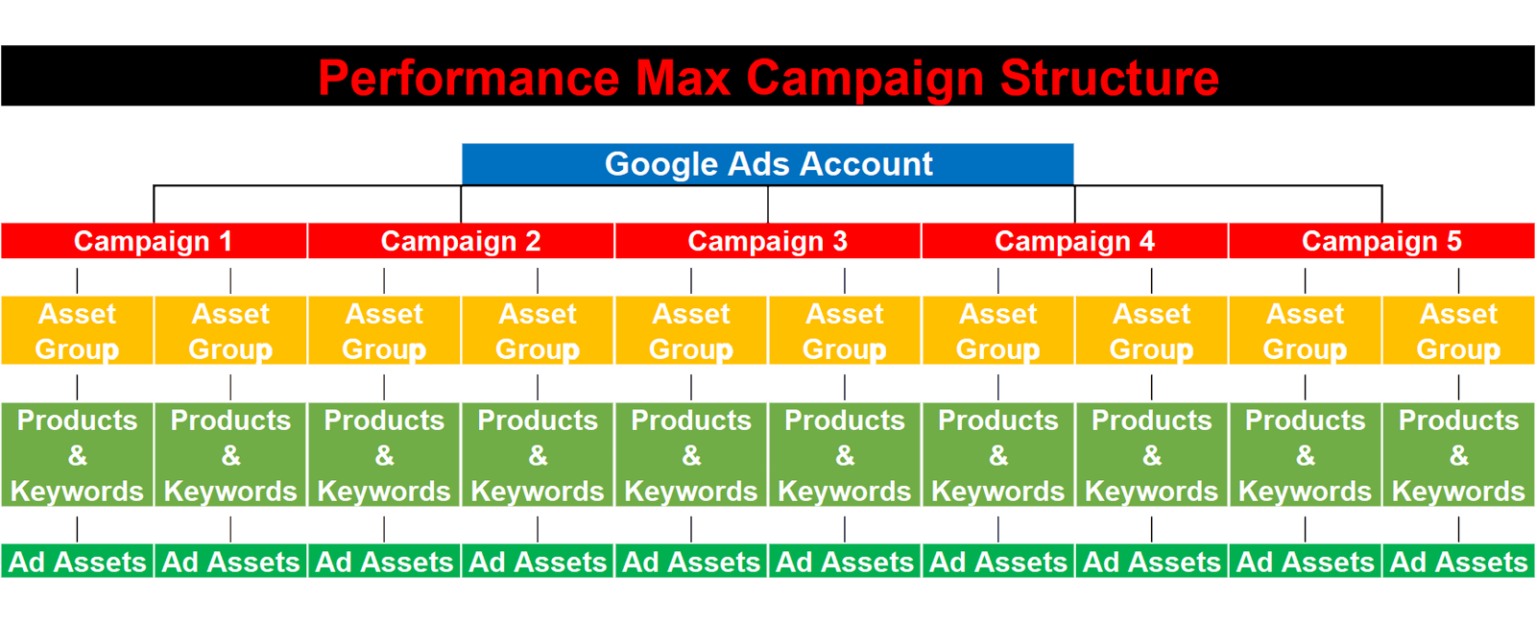 Performance Max Campaign Structure

Google Ads Account

Campaign 1
Campaign 2
Campaign 3
Campaign 4
Campaign 5

Asset Group
Asset Group
Asset Group
Asset Group
Asset Group
Asset Group
Asset Group
Asset Group
Asset Group
Asset Group

Products & Keywords
Products & Keywords
Products & Keywords
Products & Keywords
Products & Keywords
Products & Keywords
Products & Keywords
Products & Keywords
Products & Keywords
Products & Keywords

Ad Assets
Ad Assets
Ad Assets
Ad Assets
Ad Assets
Ad Assets
Ad Assets
Ad Assets
Ad Assets
Ad Assets